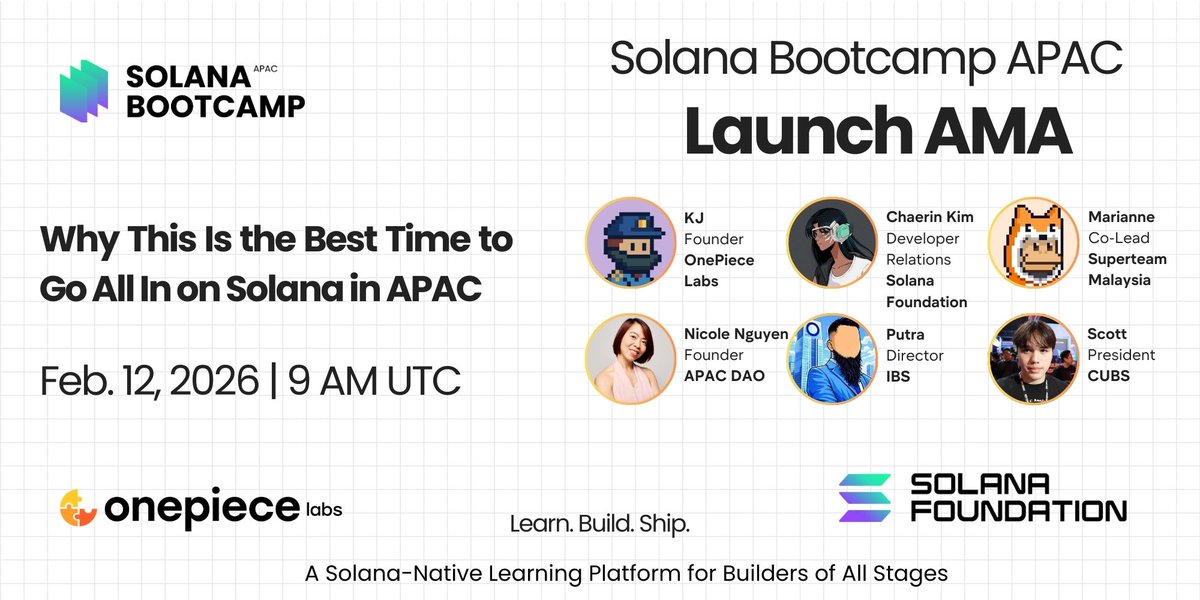 SOLANA APAC BOOTCAMP

Solana Bootcamp APAC
Launch AMA

Why This Is the Best Time to Go All In on Solana in APAC

Feb. 12, 2026 | 9 AM UTC

KJ
Founder
OnePiece Labs

Chaerin Kim
Developer Relations
Solana Foundation

Marianne
Co-Lead
Superteam Malaysia

Nicole Nguyen
Founder
APAC DAO

Putra
Director
IBS

Scott
President
CUBS

onepiece labs

Learn. Build. Ship.

SOLANA FOUNDATION

A Solana-Native Learning Platform for Builders of All Stages